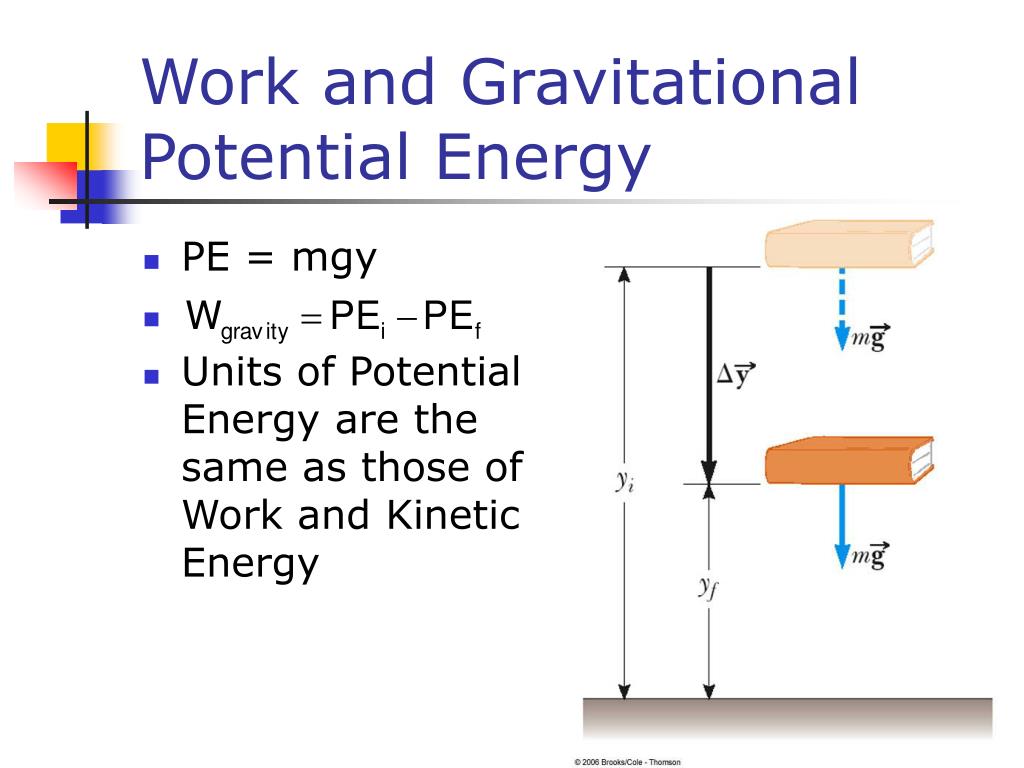 Work and Gravitational Potential Energy

- PE = mgy
- $W_{gravity} = PE_i - PE_f$
- Units of Potential Energy are the same as those of Work and Kinetic Energy

$m\vec{g}$

$\Delta\vec{y}$

$y_i$

$m\vec{g}$

$y_f$

© 2006 Brooks/Cole - Thomson